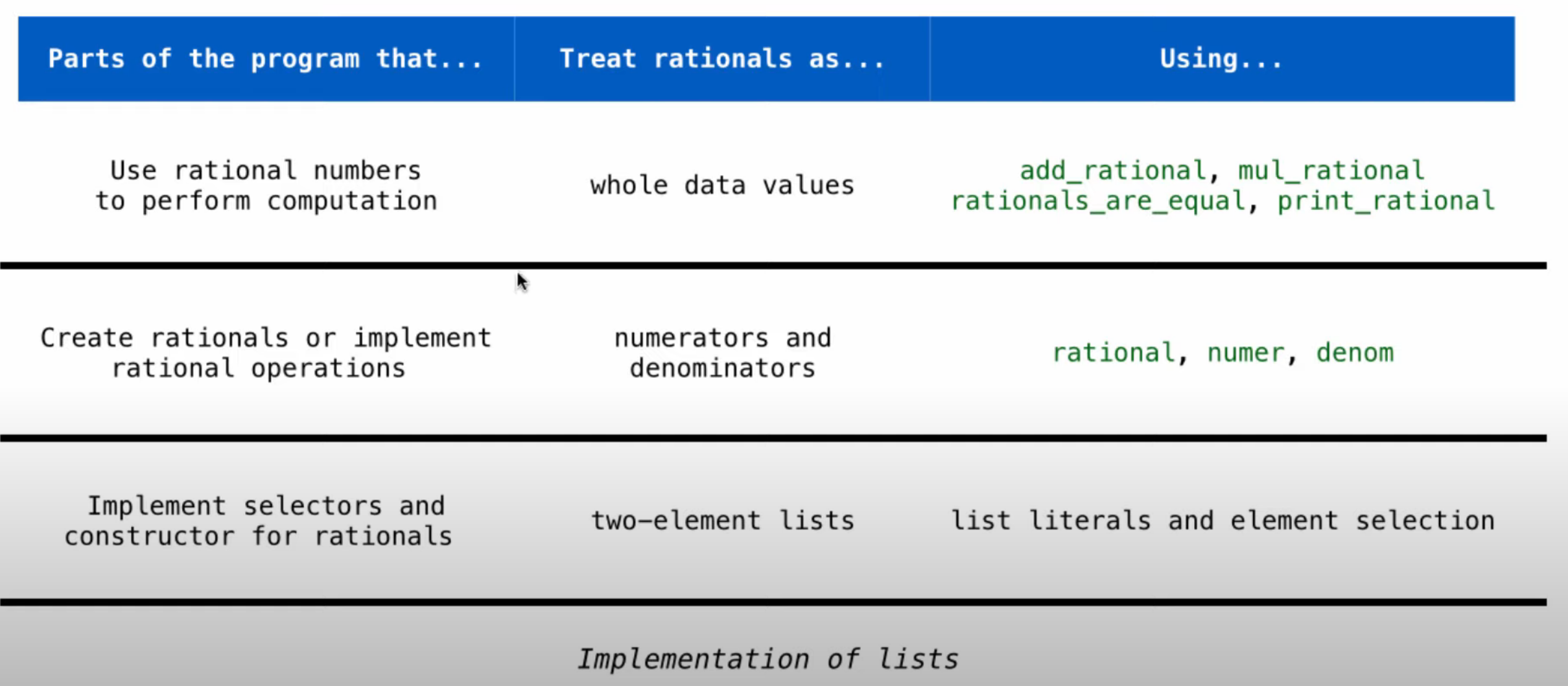 | Parts of the program that... | Treat rationals as... | Using... |
|---|---|---|
| Use rational numbers to perform computation | whole data values | add_rational, mul_rational rationals_are_equal, print_rational |
| Create rationals or implement rational operations | numerators and denominators | rational, numer, denom |
| Implement selectors and constructor for rationals | two-element lists | list literals and element selection |

Implementation of lists